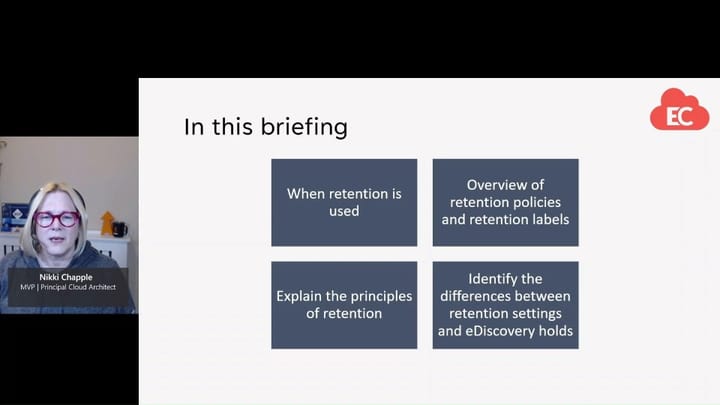 Nikki Chapple
MVP | Principal Cloud Architect

In this briefing

EC

When retention is used

Overview of retention policies and retention labels

Explain the principles of retention

Identify the differences between retention settings and eDiscovery holds